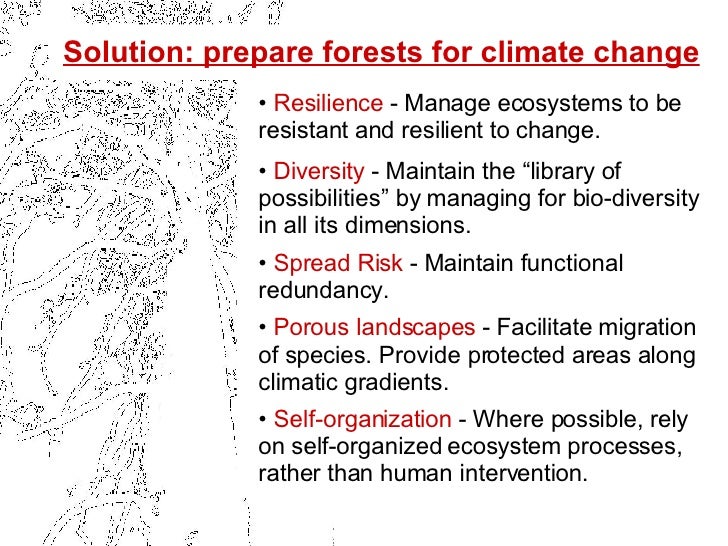 Solution: prepare forests for climate change

• Resilience - Manage ecosystems to be resistant and resilient to change.

• Diversity - Maintain the “library of possibilities” by managing for bio-diversity in all its dimensions.

• Spread Risk - Maintain functional redundancy.

• Porous landscapes - Facilitate migration of species. Provide protected areas along climatic gradients.

• Self-organization - Where possible, rely on self-organized ecosystem processes, rather than human intervention.